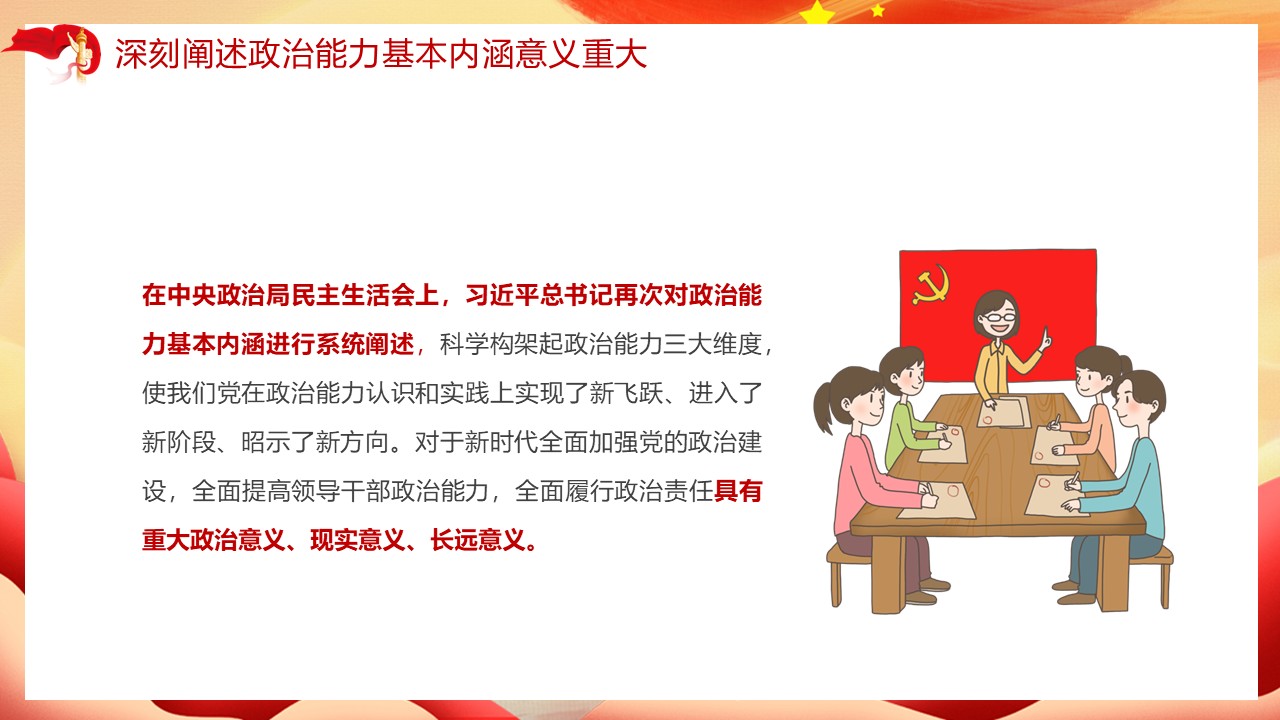 深刻阐述政治能力基本内涵意义重大

在中央政治局民主生活会上，习近平总书记再次对政治能力基本内涵进行系统阐述，科学构架起政治能力三大维度，使我们党在政治能力认识和实践上实现了新飞跃、进入了新阶段、昭示了新方向。对于新时代全面加强党的政治建设，全面提高领导干部政治能力，全面履行政治责任具有重大政治意义、现实意义、长远意义。